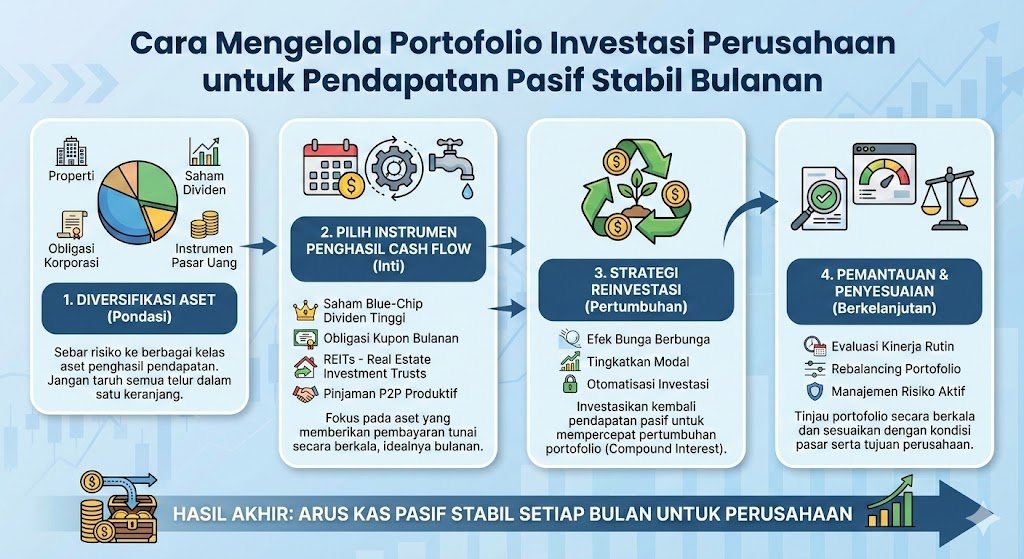 Cara Mengelola Portofolio Investasi Perusahaan untuk Pendapatan Pasif Stabil Bulanan

Properti
Saham Dividen
Obligasi Korporasi
Instrumen Pasar Uang

1. DIVERSIFIKASI ASET (Pondasi)

Sebar risiko ke berbagai kelas aset penghasil pendapatan. Jangan taruh semua telur dalam satu keranjang.

2. PILIH INSTRUMEN PENGHASIL CASH FLOW (Inti)

Saham Blue-Chip Dividen Tinggi
Obligasi Kupon Bulanan
REITs - Real Estate Investment Trusts
Pinjaman P2P Produktif

Fokus pada aset yang memberikan pembayaran tunai secara berkala, idealnya bulanan.

3. STRATEGI REINVESTASI (Pertumbuhan)

Efek Bunga Berbunga
Tingkatkan Modal
Otomatisasi Investasi

Investasikan kembali pendapatan pasif untuk mempercepat pertumbuhan portofolio (Compound Interest).

4. PEMANTAUAN & PENYESUAIAN (Berkelanjutan)

Evaluasi Kinerja Rutin
Rebalancing Portofolio
Manajemen Risiko Aktif

Tinjau portofolio secara berkala dan sesuaikan dengan kondisi pasar serta tujuan perusahaan.

HASIL AKHIR: ARUS KAS PASIF STABIL SETIAP BULAN UNTUK PERUSAHAAN